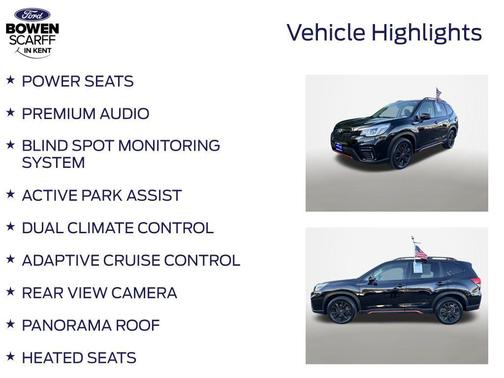 Ford
BOWEN
SCARFF
IN KENT

Vehicle Highlights

★ POWER SEATS

★ PREMIUM AUDIO

★ BLIND SPOT MONITORING SYSTEM

★ ACTIVE PARK ASSIST

★ DUAL CLIMATE CONTROL

★ ADAPTIVE CRUISE CONTROL

★ REAR VIEW CAMERA

★ PANORAMA ROOF

★ HEATED SEATS